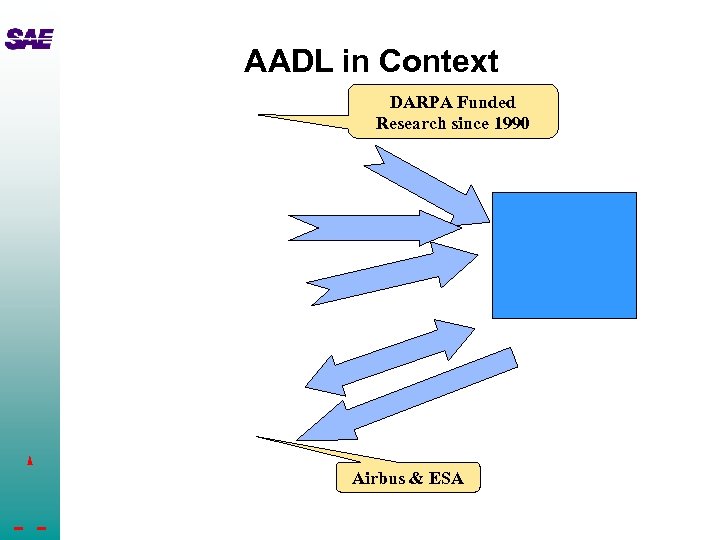 SAE

AADL in Context

DARPA Funded Research since 1990

Airbus & ESA